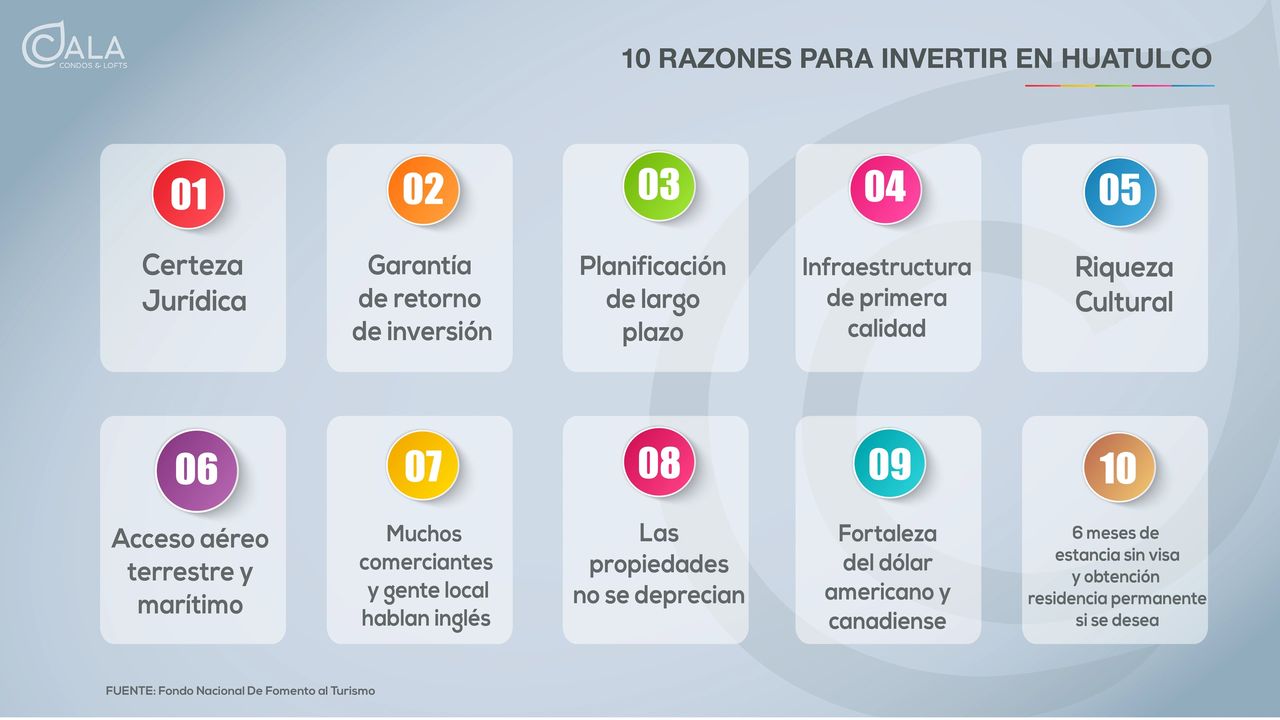 CALA
CONDOS & LOFTS

10 RAZONES PARA INVERTIR EN HUATULCO

01
Certeza Jurídica

02
Garantía de retorno de inversión

03
Planificación de largo plazo

04
Infraestructura de primera calidad

05
Riqueza Cultural

06
Acceso aéreo terrestre y marítimo

07
Muchos comerciantes y gente local hablan inglés

08
Las propiedades no se deprecian

09
Fortaleza del dólar americano y canadiense

10
6 meses de estancia sin visa y obtención residencia permanente si se desea

FUENTE: Fondo Nacional De Fomento al Turismo